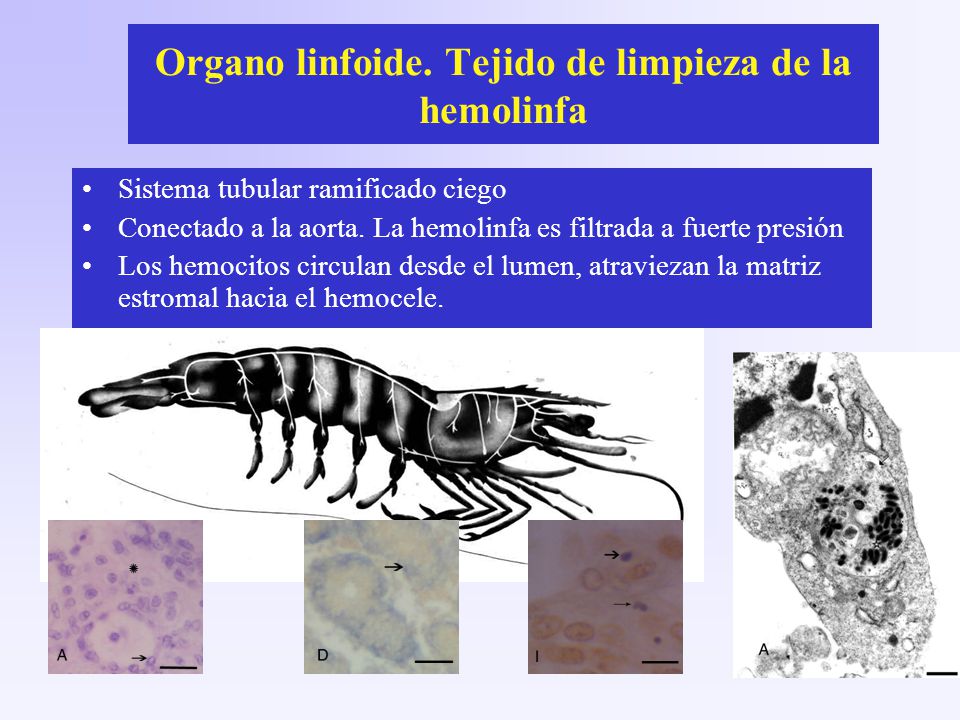 Organo linfoide. Tejido de limpieza de la hemolinfa

• Sistema tubular ramificado ciego
• Conectado a la aorta. La hemolinfa es filtrada a fuerte presión
• Los hemocitos circulan desde el lumen, atraviezan la matriz estromal hacia el hemocele.

A

D

I

A